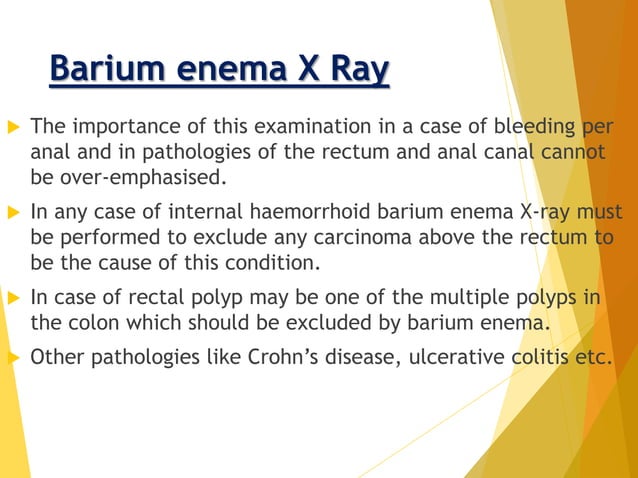 Barium enema X Ray

The importance of this examination in a case of bleeding per anal and in pathologies of the rectum and anal canal cannot be over-emphasised.

In any case of internal haemorrhoid barium enema X-ray must be performed to exclude any carcinoma above the rectum to be the cause of this condition.

In case of rectal polyp may be one of the multiple polyps in the colon which should be excluded by barium enema.

Other pathologies like Crohn's disease, ulcerative colitis etc.